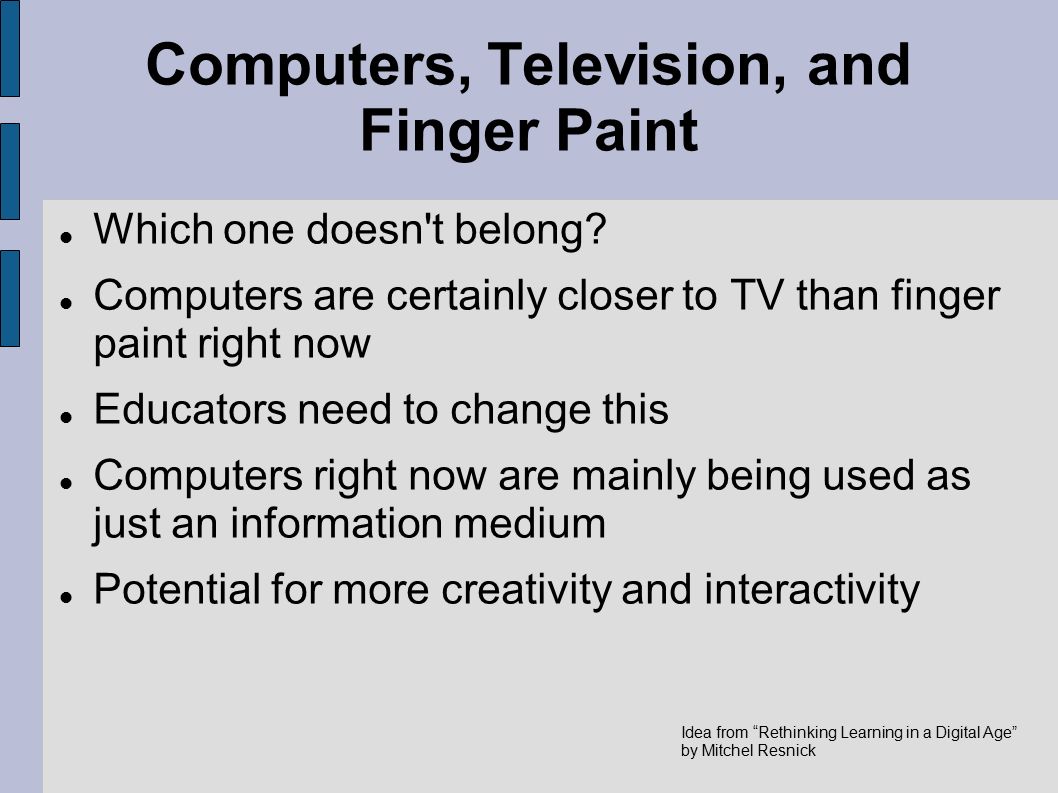 Computers, Television, and Finger Paint

Which one doesn't belong?

Computers are certainly closer to TV than finger paint right now

Educators need to change this

Computers right now are mainly being used as just an information medium

Potential for more creativity and interactivity

Idea from "Rethinking Learning in a Digital Age" by Mitchel Resnick